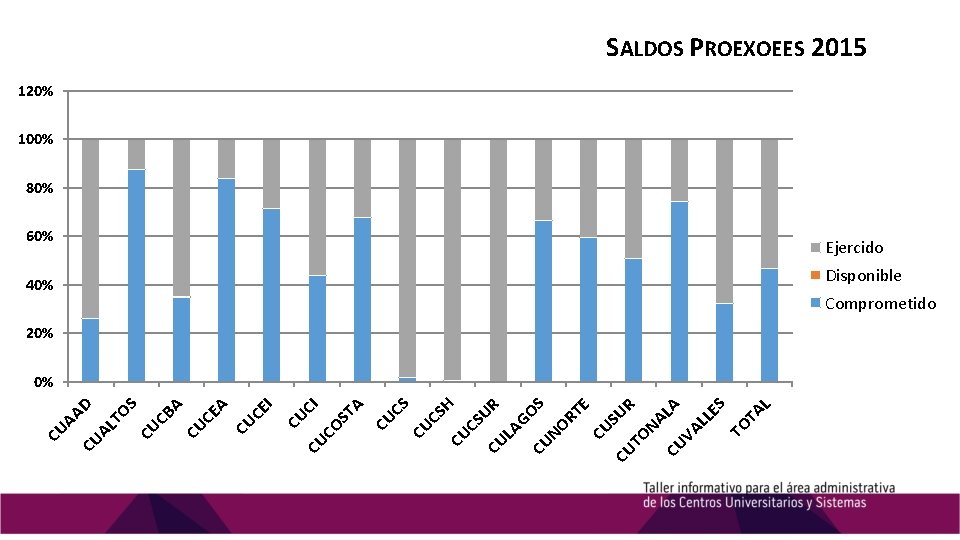 SALDOS PROEXOEES 2015

120%
100%
80%
60%
40%
20%
0%

CUAAD
CUALTOS
CUCBA
CUCEA
CUCEI
CUCI
CUCOSTA
CUCS
CUCSH
CUCSUR
CULAGOS
CUNORTE
CUSUR
CUTONALA
CUVALLES
TOTAL

Ejercido
Disponible
Comprometido

Taller informativo para el área administrativa de los Centros Universitarios y Sistemas